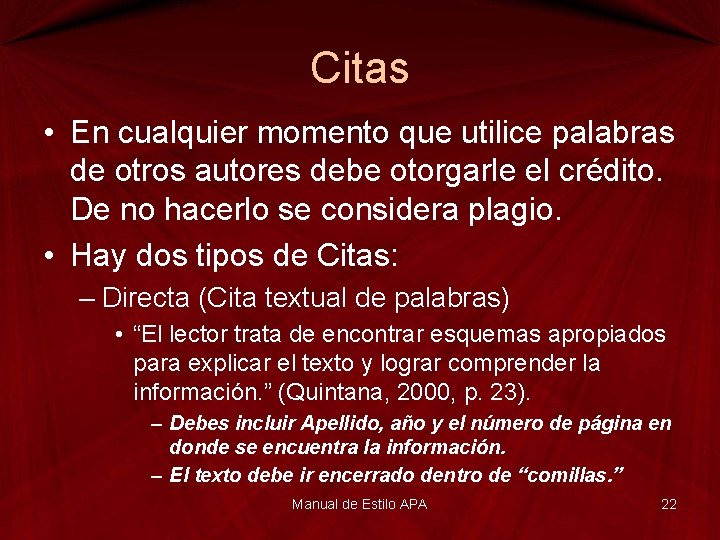 Citas

• En cualquier momento que utilice palabras de otros autores debe otorgarle el crédito. De no hacerlo se considera plagio.

• Hay dos tipos de Citas:

– Directa (Cita textual de palabras)

• “El lector trata de encontrar esquemas apropiados para explicar el texto y lograr comprender la información.” (Quintana, 2000, p. 23).

– Debes incluir Apellido, año y el número de página en donde se encuentra la información.

– El texto debe ir encerrado dentro de “comillas.”

Manual de Estilo APA

22